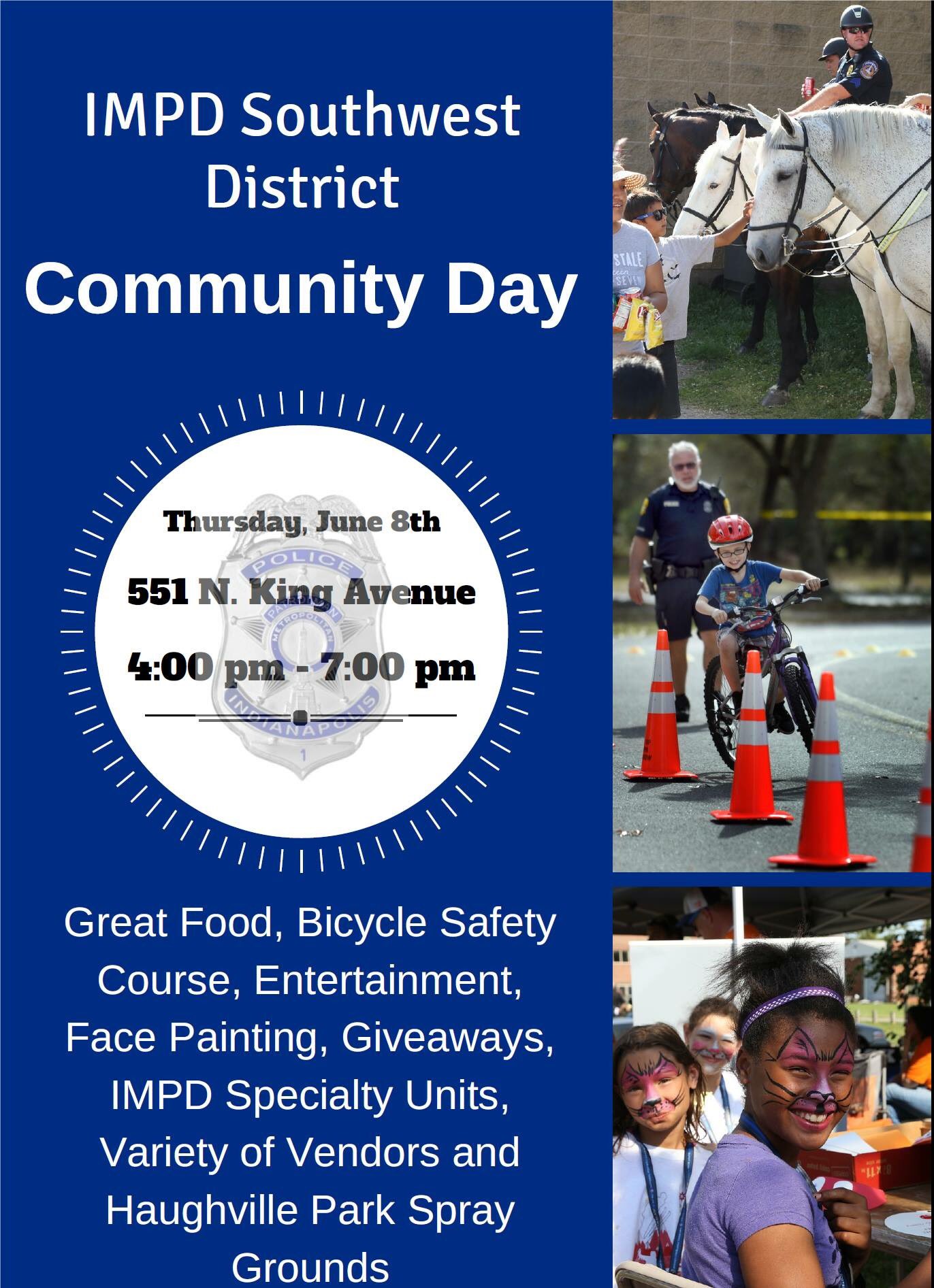 IMPD Southwest District

Community Day

Thursday, June 8th

551 N. King Avenue

4:00 pm - 7:00 pm

POLICE

METROPOLITAN

INDIANAPOLIS

1

Great Food, Bicycle Safety Course, Entertainment, Face Painting, Giveaways, IMPD Specialty Units, Variety of Vendors and Haughville Park Spray Grounds